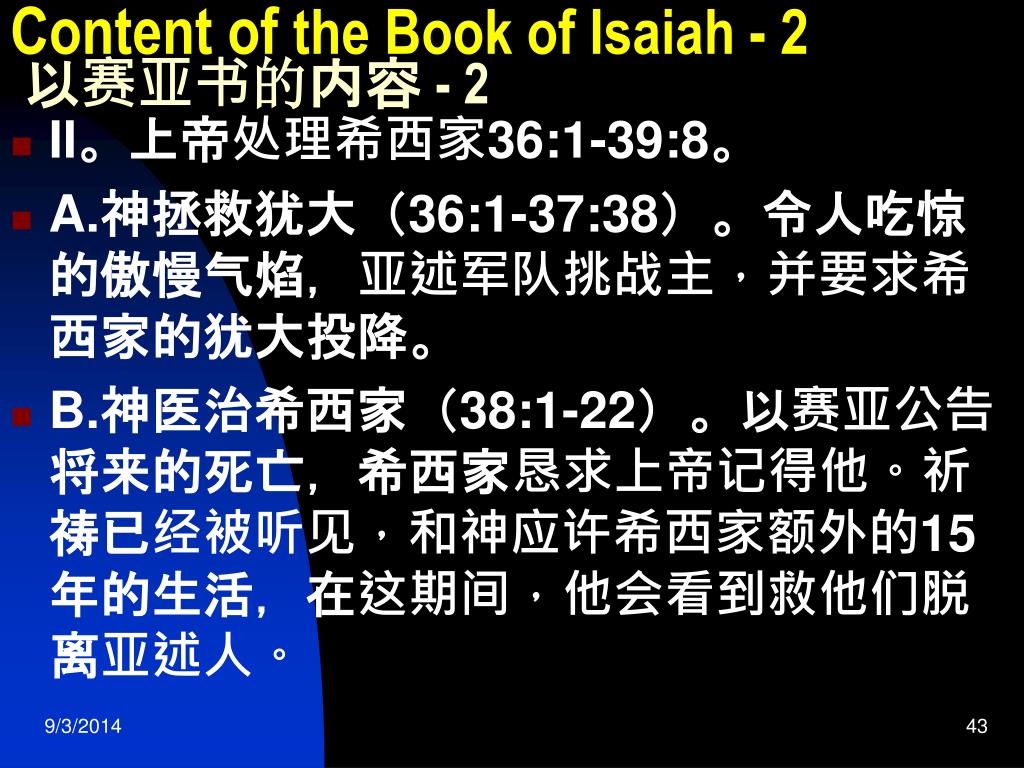 Content of the Book of Isaiah - 2
以赛亚书的内容 - 2

II。上帝处理希西家36:1-39:8。

A.神拯救犹大（36:1-37:38）。令人吃惊的傲慢气焰，亚述军队挑战主，并要求希西家的犹大投降。

B.神医治希西家（38:1-22）。以赛亚公告将来的死亡，希西家恳求上帝记得他。祈祷已经被听见，和神应许希西家额外的15年的生活，在这期间，他会看到救他们脱离亚述人。

9/3/2014

43